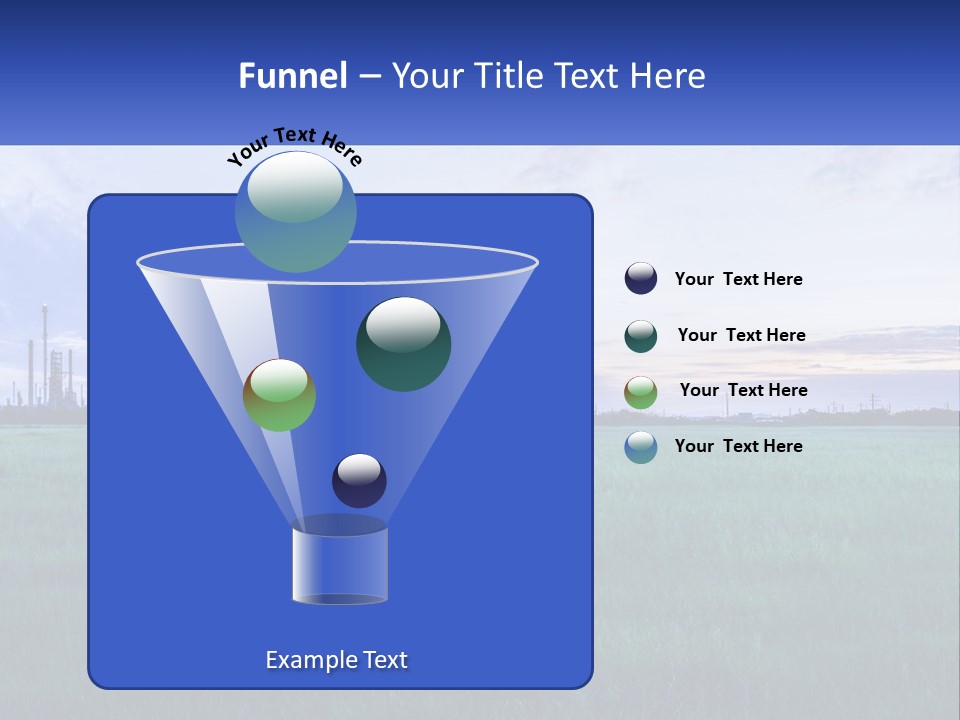 Funnel – Your Title Text Here

Your Text Here

Your Text Here

Your Text Here

Your Text Here

Your Text Here

Example Text